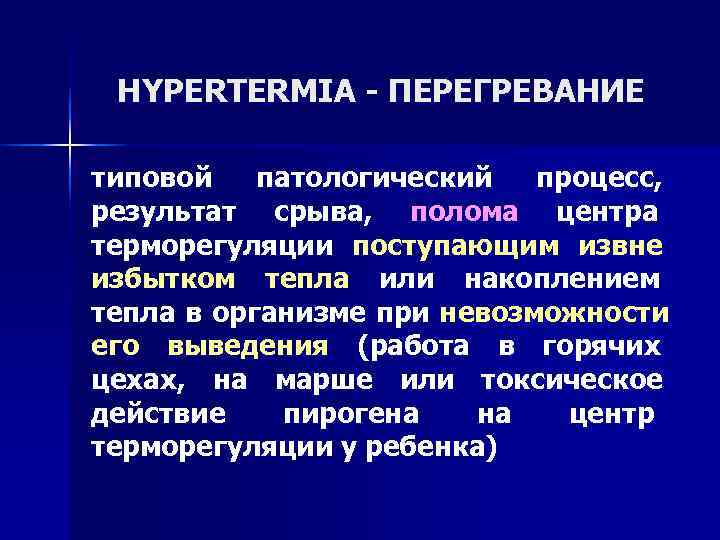 HYPERTERMIA - ПЕРЕГРЕВАНИЕ

типовой патологический процесс, результат срыва, полома центра терморегуляции поступающим извне избытком тепла или накоплением тепла в организме при невозможности его выведения (работа в горячих цехах, на марше или токсическое действие пирогена на центр терморегуляции у ребенка)